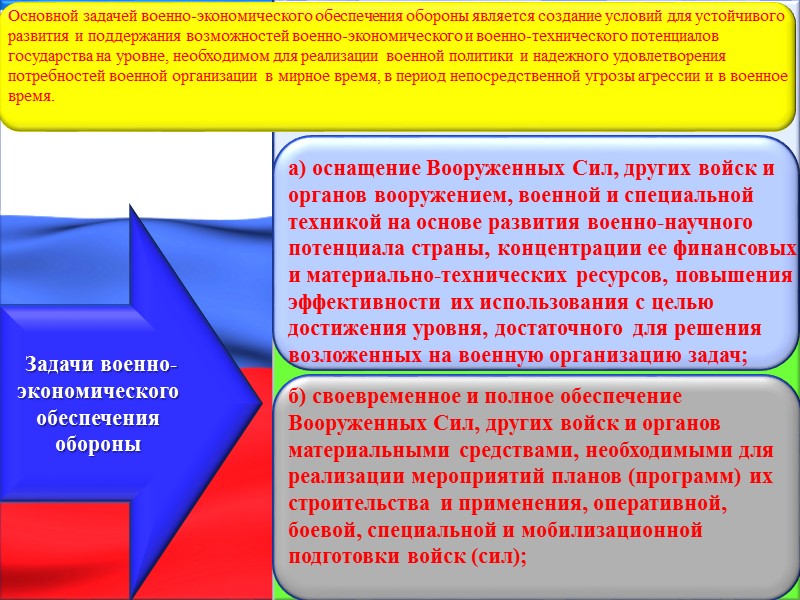 Основной задачей военно-экономического обеспечения обороны является создание условий для устойчивого развития и поддержания возможностей военно-экономического и военно-технического потенциалов государства на уровне, необходимом для реализации военной политики и надежного удовлетворения потребностей военной организации в мирное время, в период непосредственной угрозы агрессии и в военное время.

Задачи военно-экономического обеспечения обороны

а) оснащение Вооруженных Сил, других войск и органов вооружением, военной и специальной техникой на основе развития военно-научного потенциала страны, концентрации ее финансовых и материально-технических ресурсов, повышения эффективности их использования с целью достижения уровня, достаточного для решения возложенных на военную организацию задач;

б) своевременное и полное обеспечение Вооруженных Сил, других войск и органов материальными средствами, необходимыми для реализации мероприятий планов (программ) их строительства и применения, оперативной, боевой, специальной и мобилизационной подготовки войск (сил);